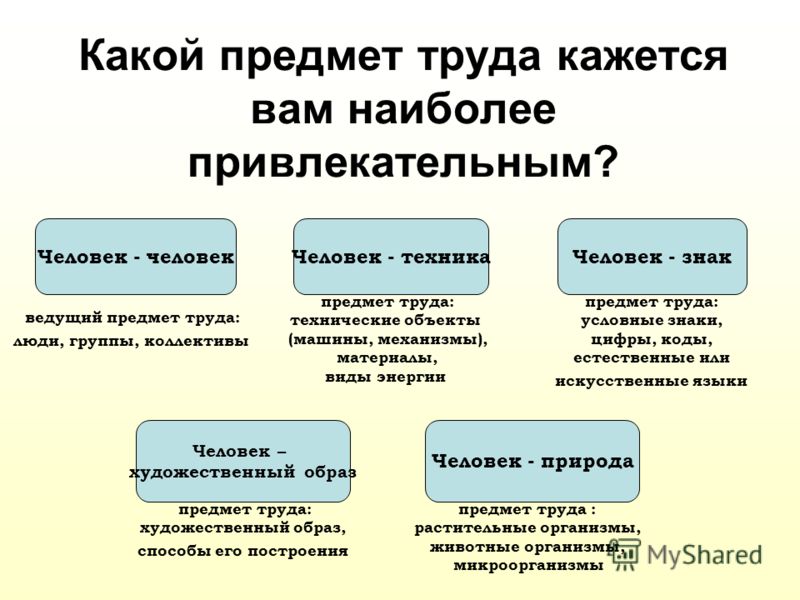 Какой предмет труда кажется вам наиболее привлекательным?

Человек - человек

ведущий предмет труда:
люди, группы, коллективы

Человек - техника

предмет труда:
технические объекты (машины, механизмы),
материалы,
виды энергии

Человек - знак

предмет труда:
условные знаки,
цифры, коды,
естественные или искусственные языки

Человек – художественный образ

предмет труда:
художественный образ,
способы его построения

Человек - природа

предмет труда :
растительные организмы,
животные организмы,
микроорганизмы

MyShared